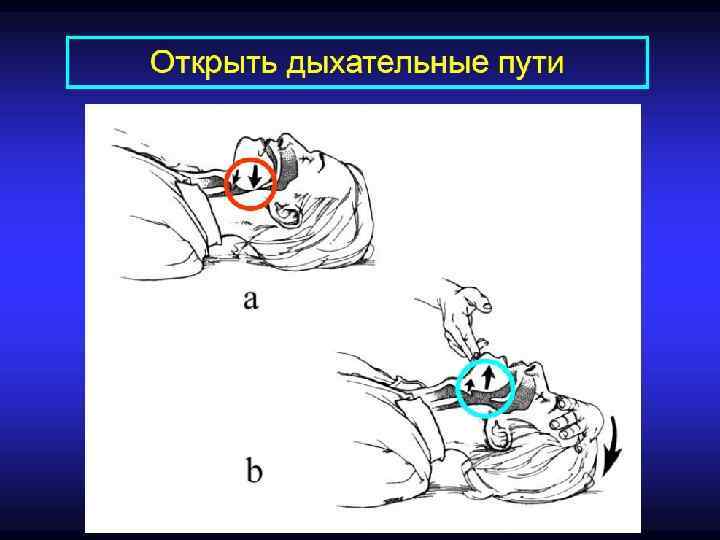 Открыть дыхательные пути

a

b